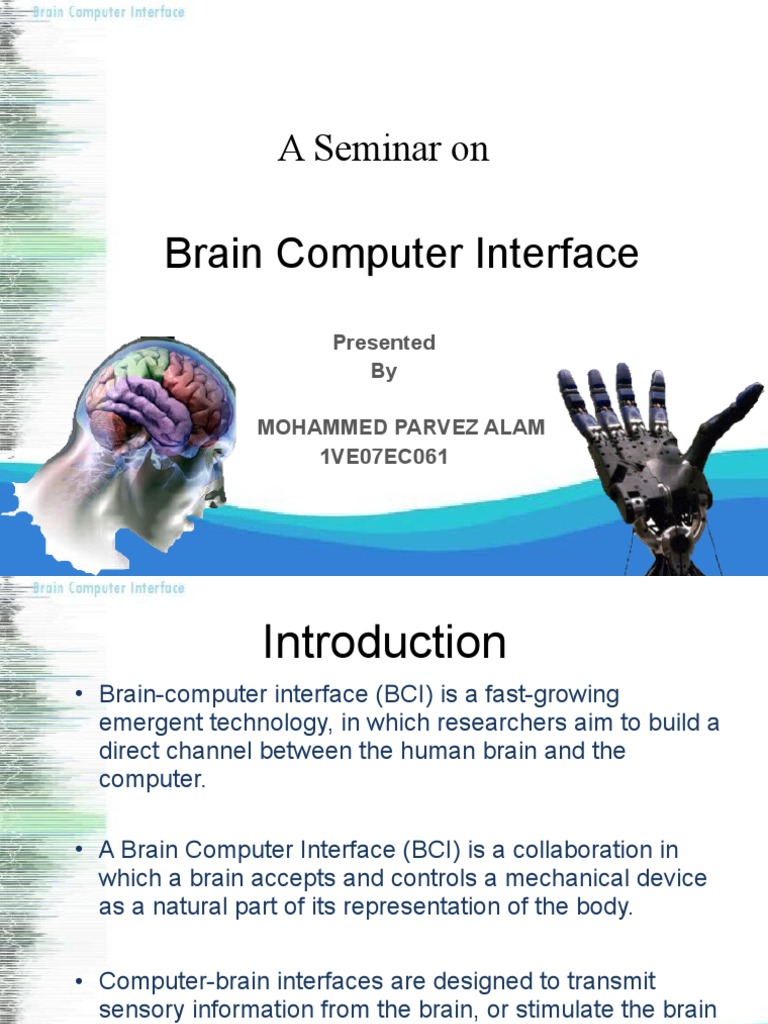 Brain Computer Interface

A Seminar on

Brain Computer Interface

Presented By

MOHAMMED PARVEZ ALAM
1VE07EC061

Brain Computer Interface

Introduction

• Brain-computer interface (BCI) is a fast-growing emergent technology, in which researchers aim to build a direct channel between the human brain and the computer.

• A Brain Computer Interface (BCI) is a collaboration in which a brain accepts and controls a mechanical device as a natural part of its representation of the body.

• Computer-brain interfaces are designed to transmit sensory information from the brain, or stimulate the brain